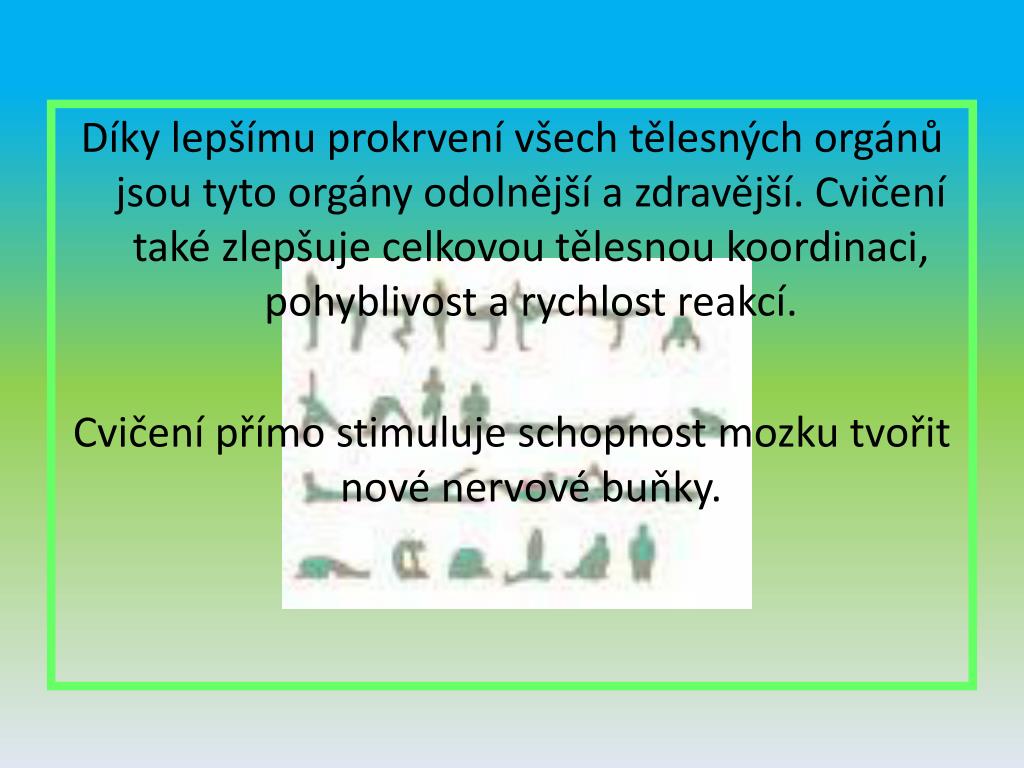 Díky lepšímu prokrvení všech tělesných orgánů jsou tyto orgány odolnější a zdravější. Cvičení také zlepšuje celkovou tělesnou koordinaci, pohyblivost a rychlost reakcí.

Cvičení přímo stimuluje schopnost mozku tvořit nové nervové buňky.